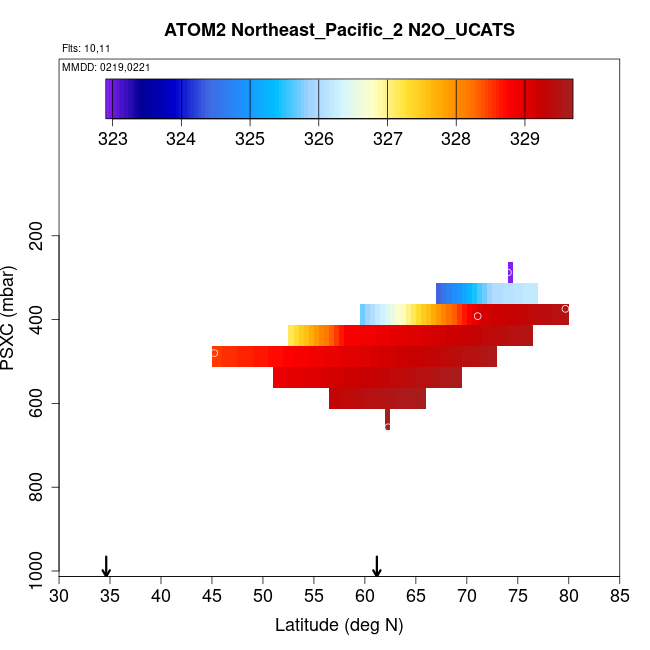 ATOM2 Northeast_Pacific_2 N2O_UCATS

Flts: 10,11

MMDD: 0219,0221

323 324 325 326 327 328 329

PSXC (mbar)

200
400
600
800
1000

30 35 40 45 50 55 60 65 70 75 80 85

Latitude (deg N)